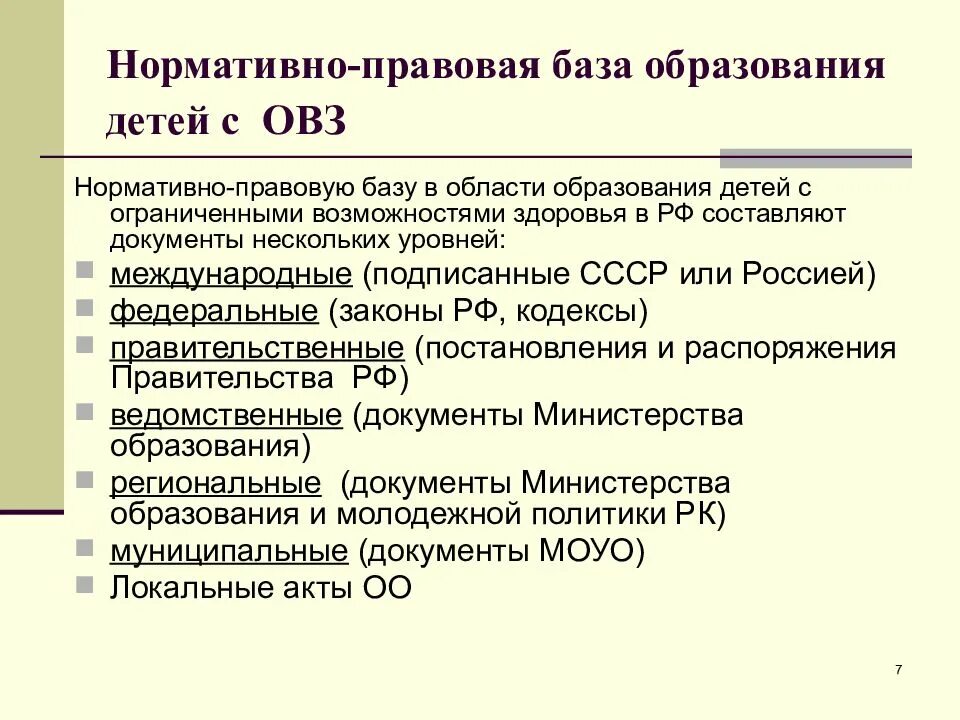 Нормативно-правовая база образования детей с ОВЗ

Нормативно-правовую базу в области образования детей с ограниченными возможностями здоровья в РФ составляют документы нескольких уровней:

- международные (подписанные СССР или Россией)
- федеральные (законы РФ, кодексы)
- правительственные (постановления и распоряжения Правительства РФ)
- ведомственные (документы Министерства образования)
- региональные (документы Министерства образования и молодежной политики РК)
- муниципальные (документы МОУО)
- Локальные акты ОО

7